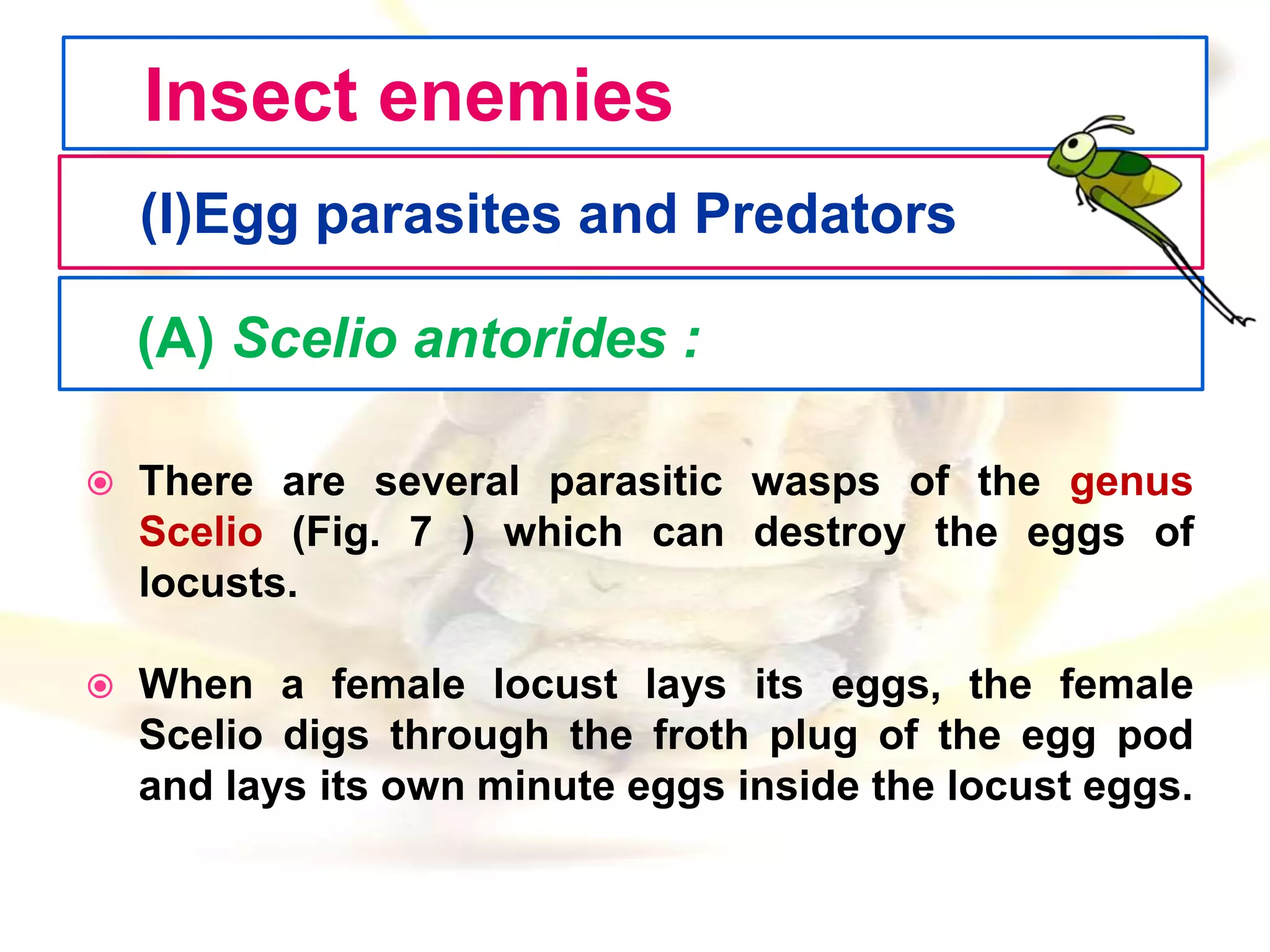 Insect enemies

(I)Egg parasites and Predators

(A) Scelio antorides :

There are several parasitic wasps of the genus Scelio (Fig. 7 ) which can destroy the eggs of locusts.

When a female locust lays its eggs, the female Scelio digs through the froth plug of the egg pod and lays its own minute eggs inside the locust eggs.